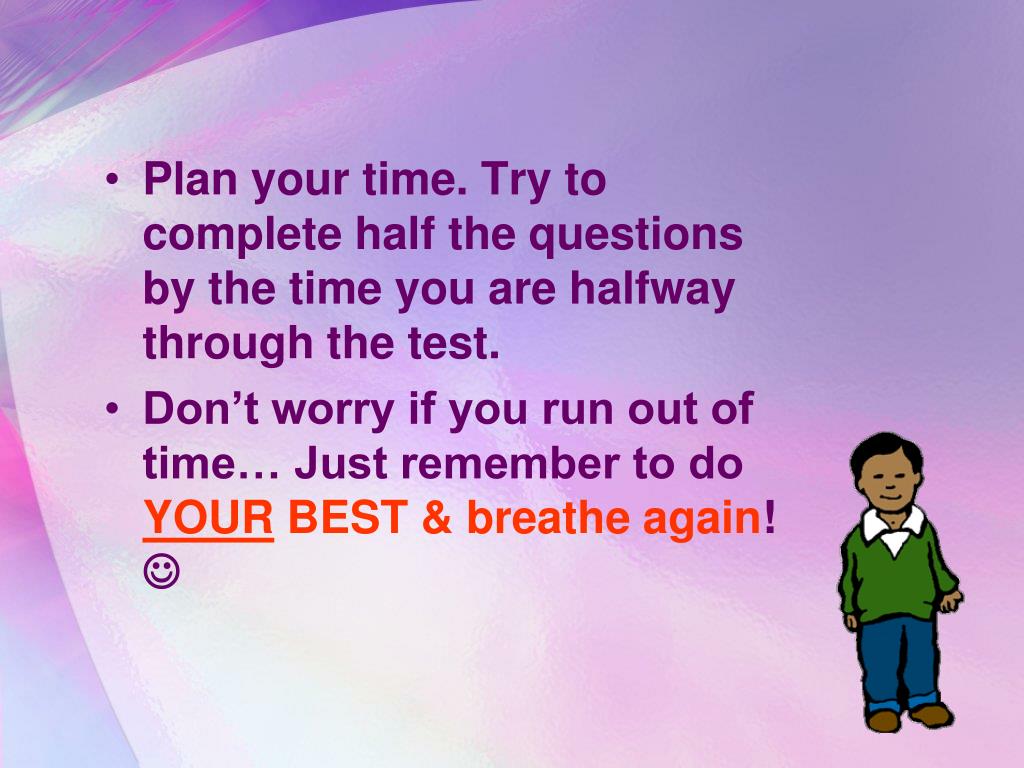 • Plan your time. Try to complete half the questions by the time you are halfway through the test.
• Don’t worry if you run out of time… Just remember to do YOUR BEST & breathe again! ☺